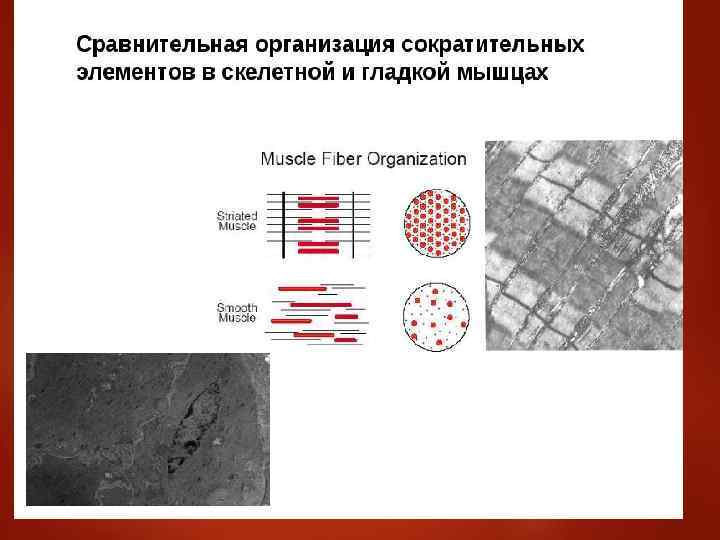 Сравнительная организация сократительных элементов в скелетной и гладкой мышцах

Muscle Fiber Organization

Striated Muscle

Smooth Muscle